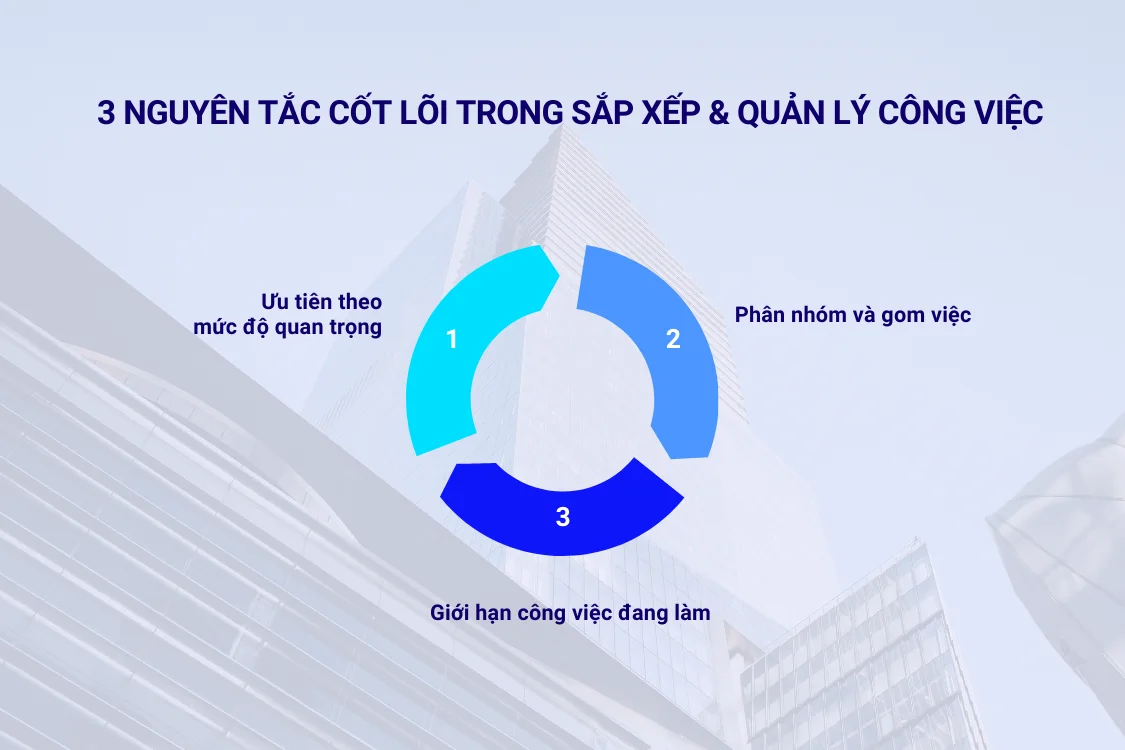 3 NGUYÊN TẮC CỐT LÕI TRONG SẮP XẾP & QUẢN LÝ CÔNG VIỆC

Ưu tiên theo mức độ quan trọng

1

2

Phân nhóm và gom việc

3

Giới hạn công việc đang làm